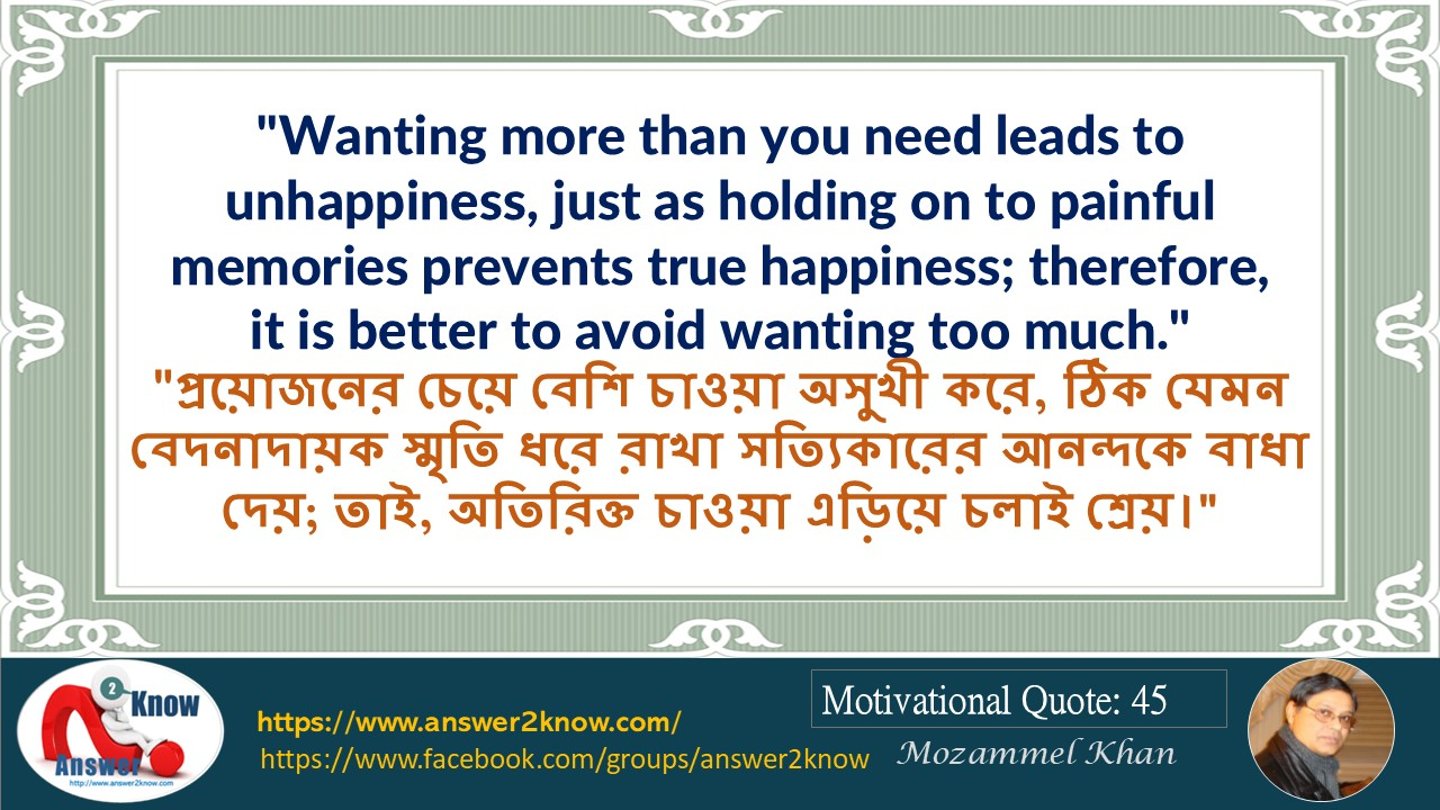 "Wanting more than you need leads to unhappiness, just as holding on to painful memories prevents true happiness; therefore, it is better to avoid wanting too much."

"প্রয়োজনের চেয়ে বেশি চাওয়া অসুখী করে, ঠিক যেমন বেদনাদায়ক স্মৃতি ধরে রাখা সত্যিকারের আনন্দকে বাধা দেয়; তাই, অতিরিক্ত চাওয়া এড়িয়ে চলাই শ্রেয়।"

2 Know
Answer
http://www.answer2know.com

https://www.answer2know.com/
https://www.facebook.com/groups/answer2know

Motivational Quote: 45
Mozammel Khan